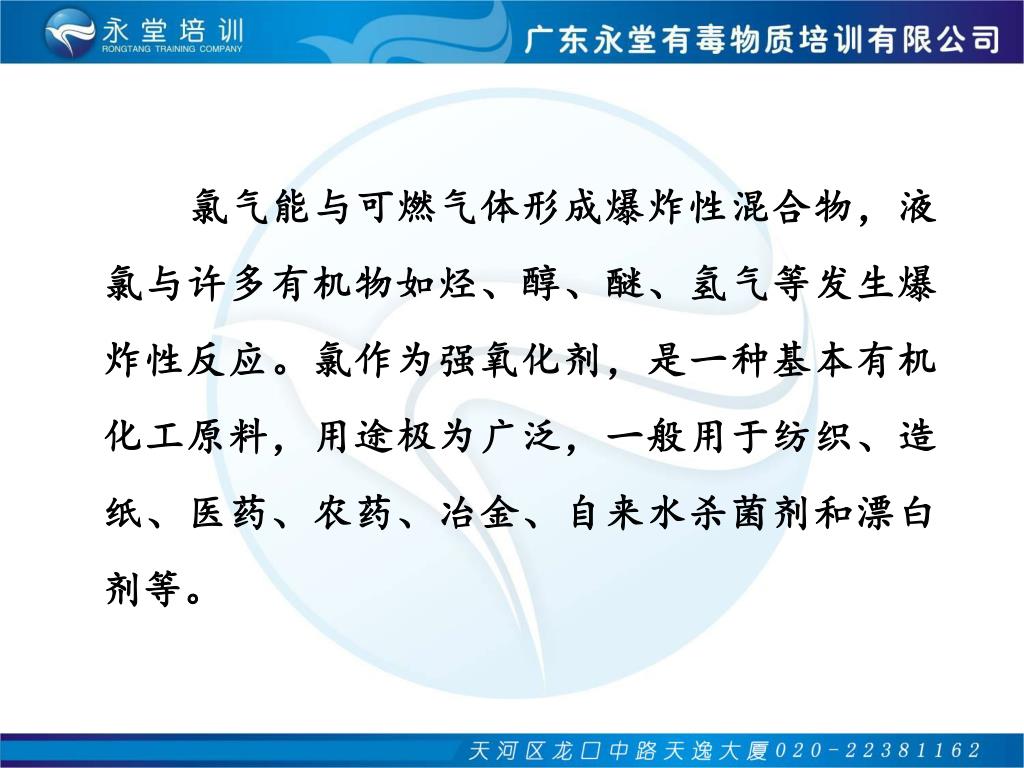 永堂培训
RONGTANG TRAINING COMPANY

广东永堂有毒物质培训有限公司

氯气能与可燃气体形成爆炸性混合物，液氯与许多有机物如烃、醇、醚、氢气等发生爆炸性反应。氯作为强氧化剂，是一种基本有机化工原料，用途极为广泛，一般用于纺织、造纸、医药、农药、冶金、自来水杀菌剂和漂白剂等。

天河区龙口中路天逸大厦020-22381162